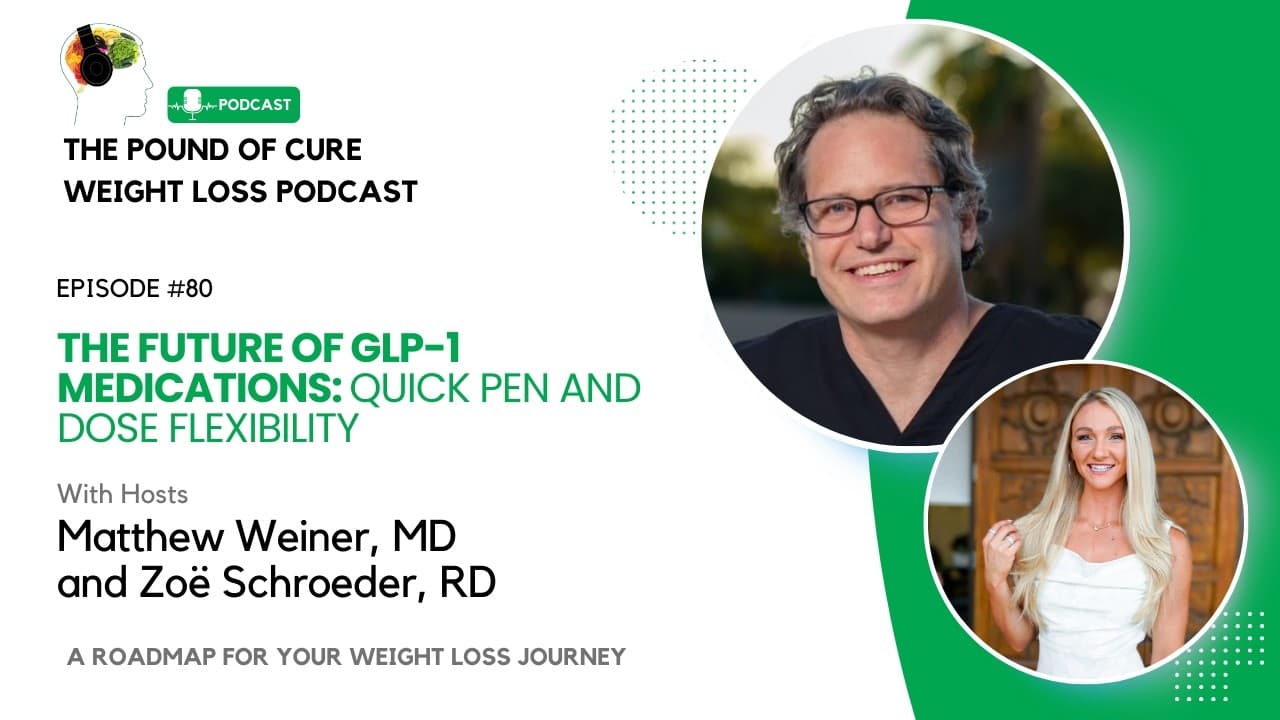 PODCAST

THE POUND OF CURE WEIGHT LOSS PODCAST

EPISODE #80

THE FUTURE OF GLP-1 MEDICATIONS: QUICK PEN AND DOSE FLEXIBILITY

With Hosts
Matthew Weiner, MD
and Zoë Schroeder, RD

A ROADMAP FOR YOUR WEIGHT LOSS JOURNEY